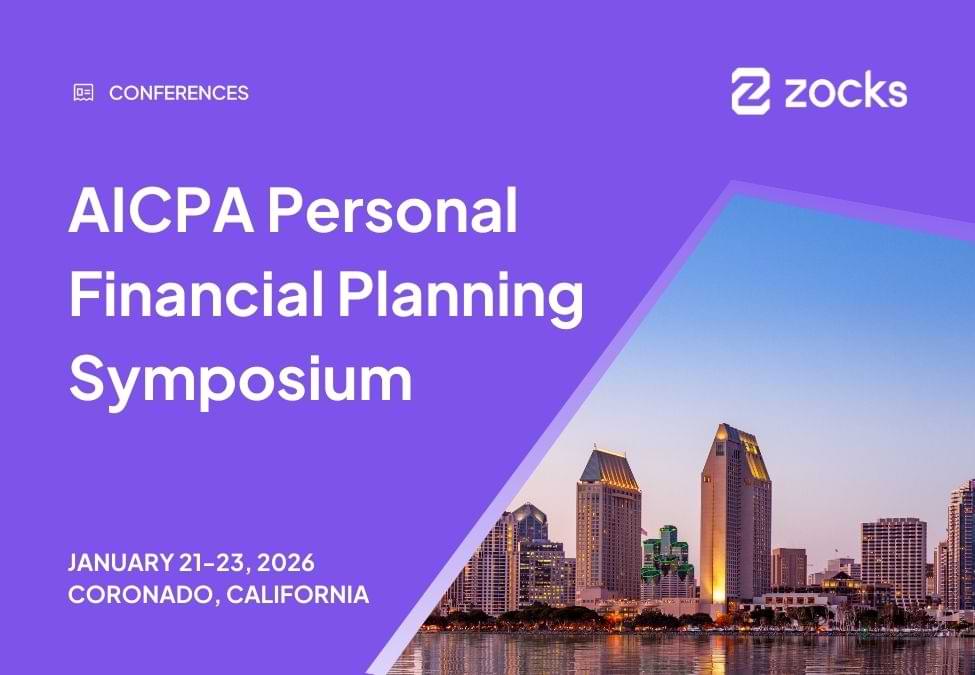 CONFERENCES

zocks

AICPA Personal Financial Planning Symposium

JANUARY 21-23, 2026
CORONADO, CALIFORNIA